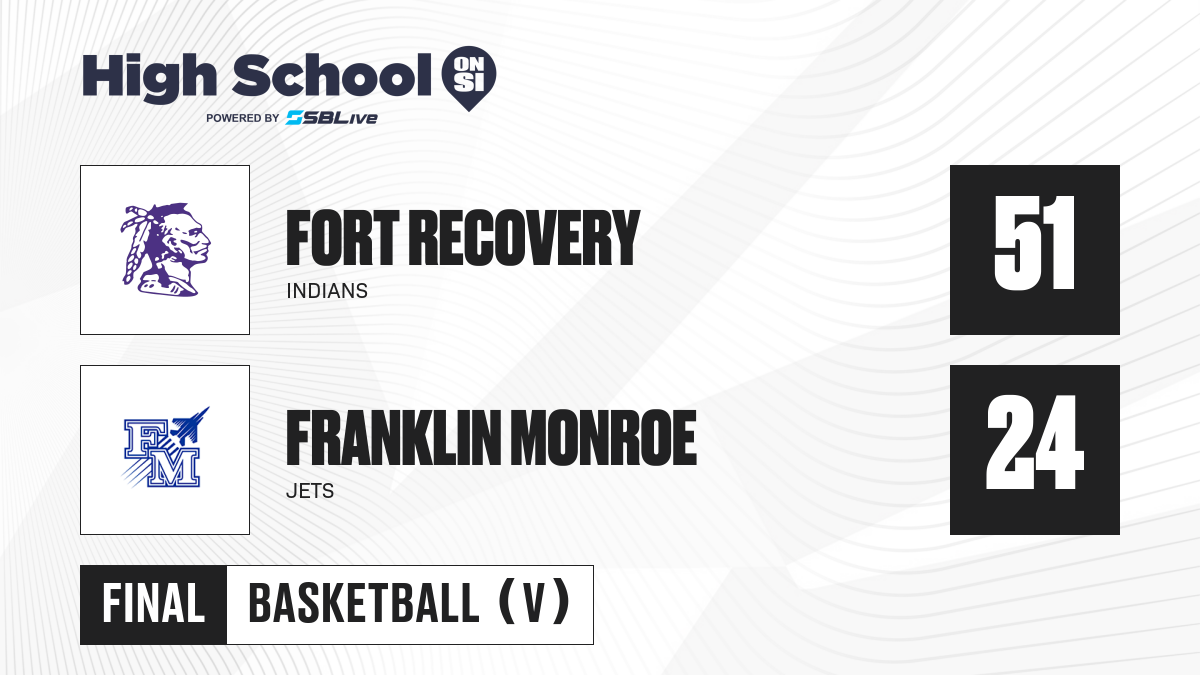 High School ON SI
POWERED BY SBLive

FORT RECOVERY
INDIANS
51

FM

FRANKLIN MONROE
JETS
24

FINAL BASKETBALL (V)